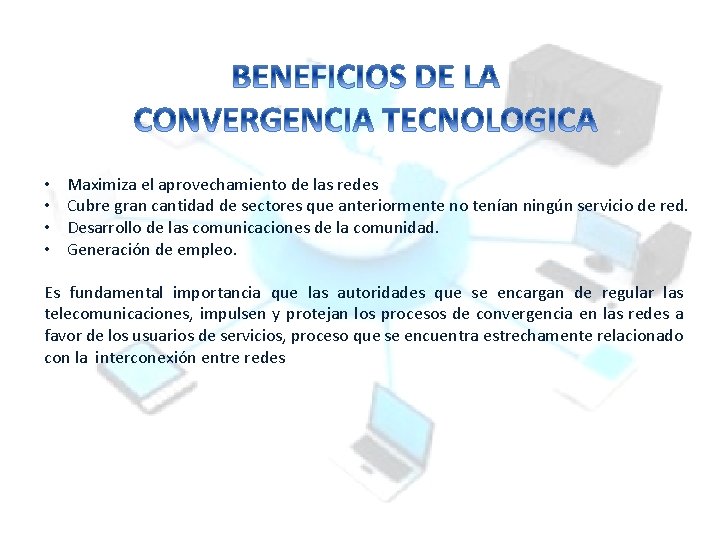 BENEFICIOS DE LA CONVERGENCIA TECNOLOGICA

• Maximiza el aprovechamiento de las redes
• Cubre gran cantidad de sectores que anteriormente no tenían ningún servicio de red.
• Desarrollo de las comunicaciones de la comunidad.
• Generación de empleo.

Es fundamental importancia que las autoridades que se encargan de regular las telecomunicaciones, impulsen y protejan los procesos de convergencia en las redes a favor de los usuarios de servicios, proceso que se encuentra estrechamente relacionado con la interconexión entre redes